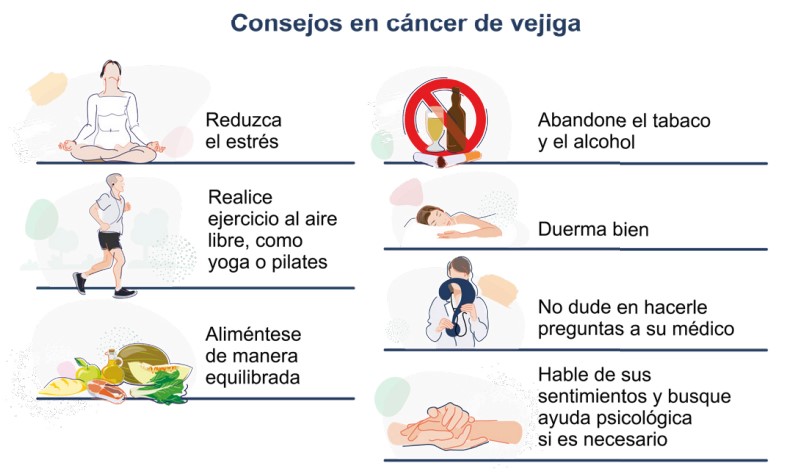 Consejos en cáncer de vejiga

Reduzca el estrés

Realice ejercicio al aire libre, como yoga o pilates

Aliméntese de manera equilibrada

Abandone el tabaco y el alcohol

Duerma bien

No dude en hacerle preguntas a su médico

Hable de sus sentimientos y busque ayuda psicológica si es necesario